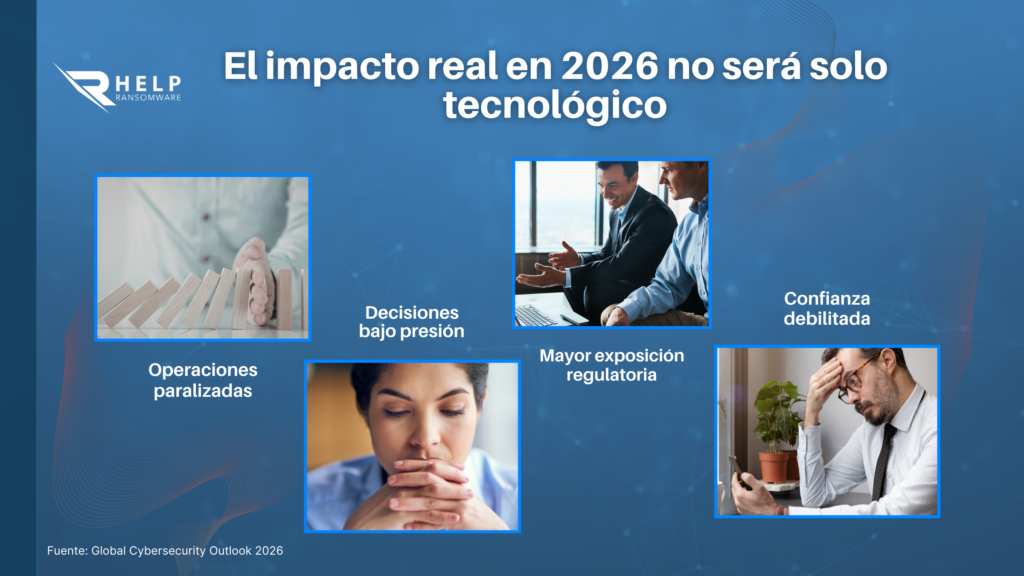 HELP
RANSOMWARE

El impacto real en 2026 no será solo tecnológico

Operaciones paralizadas

Decisiones bajo presión

Mayor exposición regulatoria

Confianza debilitada

Fuente: Global Cybersecurity Outlook 2026